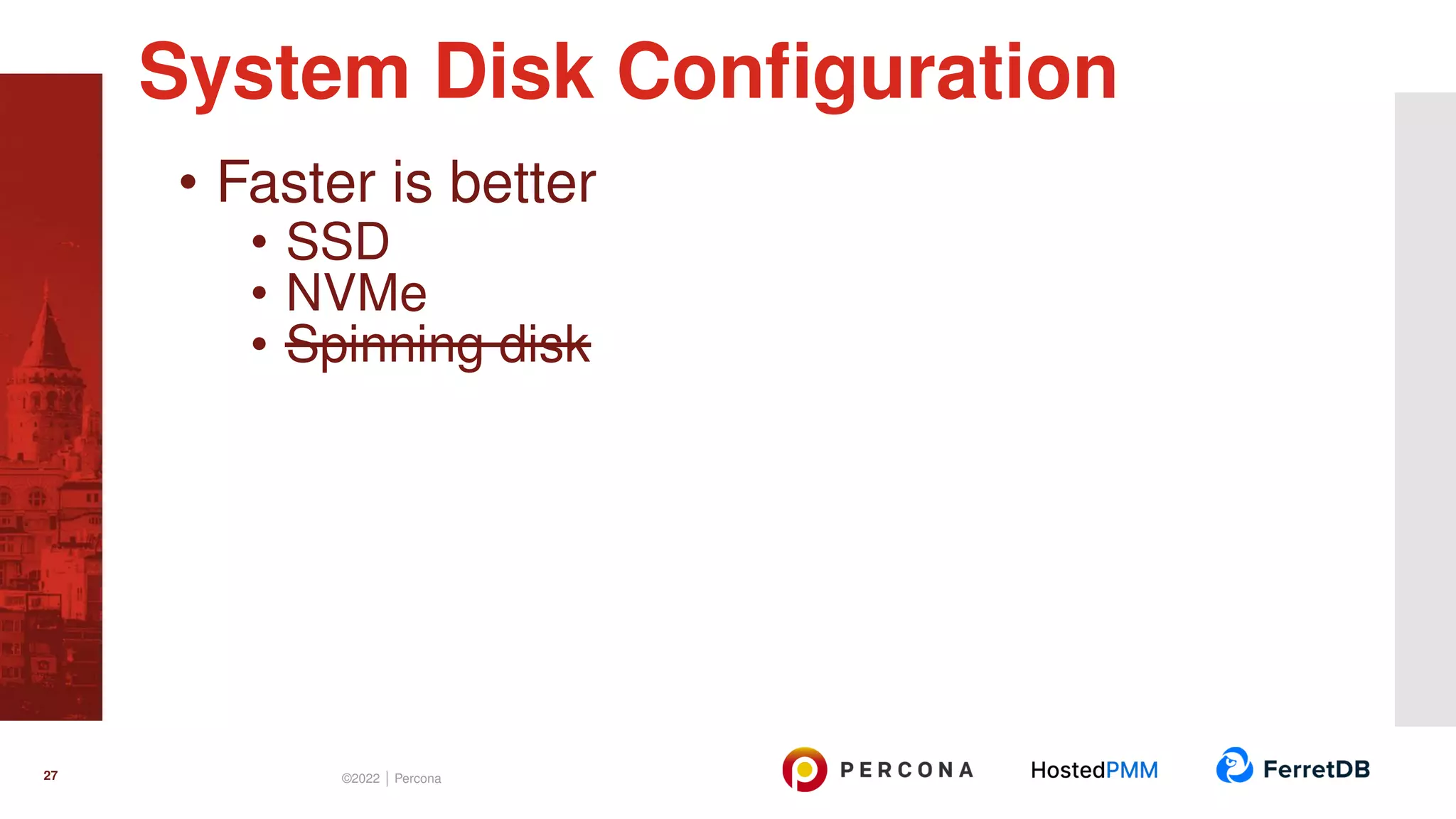 System Disk Configuration

• Faster is better
  • SSD
  • NVMe
  • ~~Spinning disk~~

27

©2022 | Percona

PERCONA

HostedPMM

FerretDB